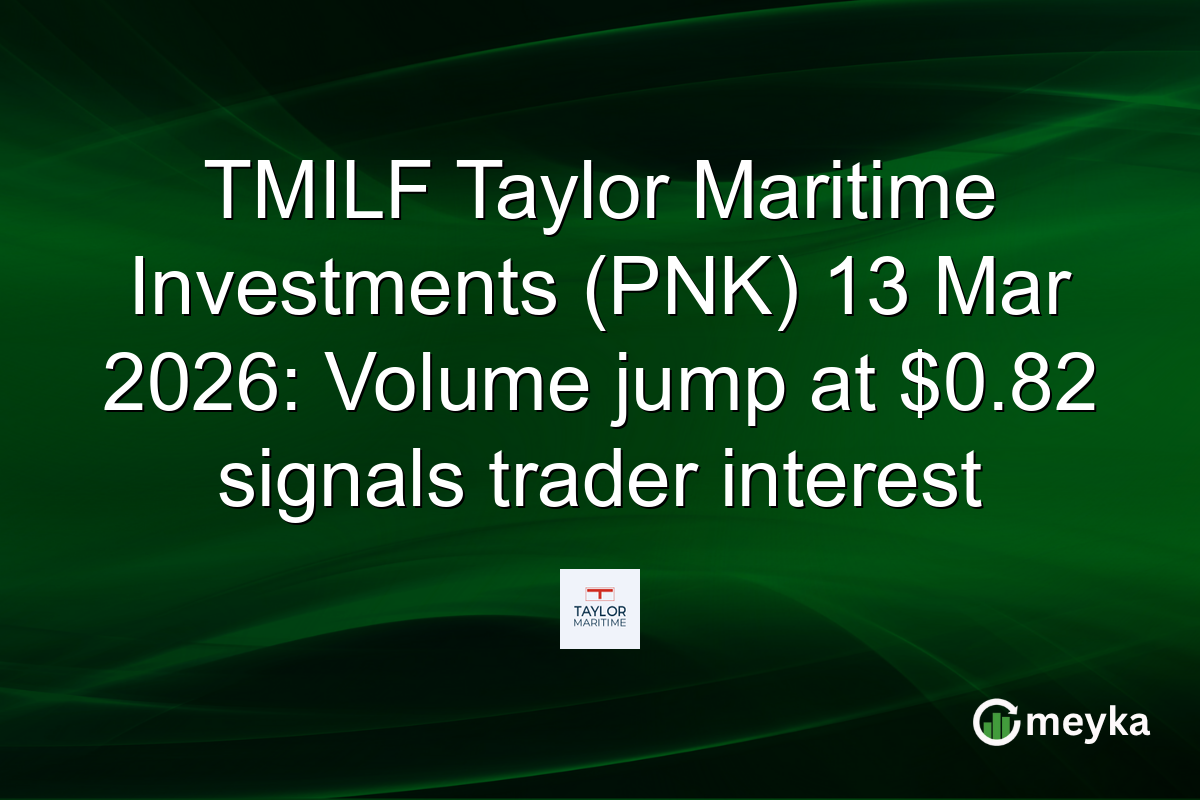 TMILF Taylor Maritime Investments (PNK) 13 Mar 2026: Volume jump at $0.82 signals trader interest

TAYLOR
MARITIME

meyka